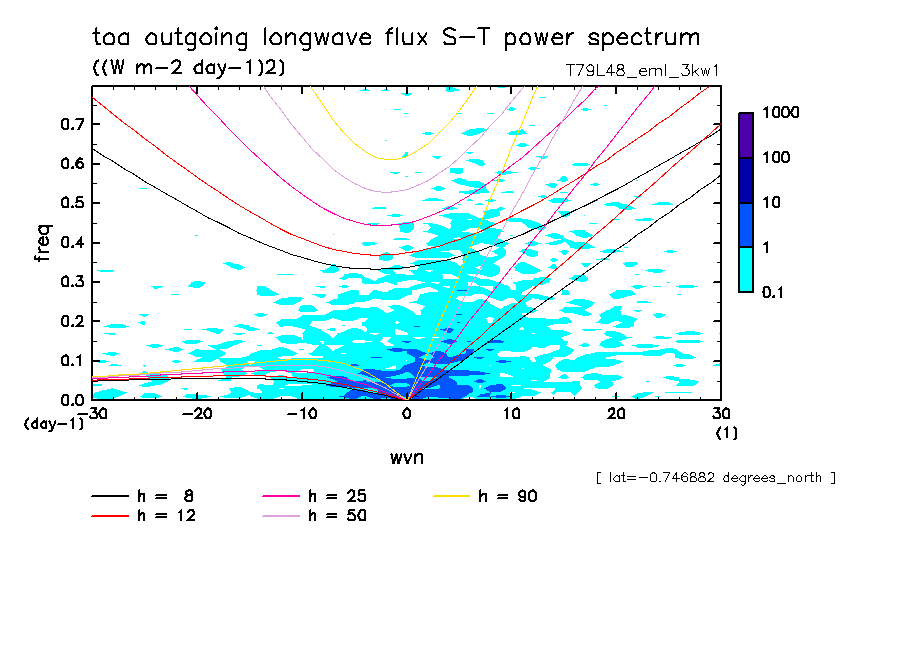 toa outgoing longwave flux S-T power spectrum

((W m-2 day-1)2)

T79L48_eml_3kw1

freq

0.7
0.6
0.5
0.4
0.3
0.2
0.1
0.0

(day-1)

-30 -20 -10 0 10 20 30

(1)

wvn

1000
100
10
1
0.1

[ lat=-0.746882 degrees_north ]

h = 8
h = 12
h = 25
h = 50
h = 90